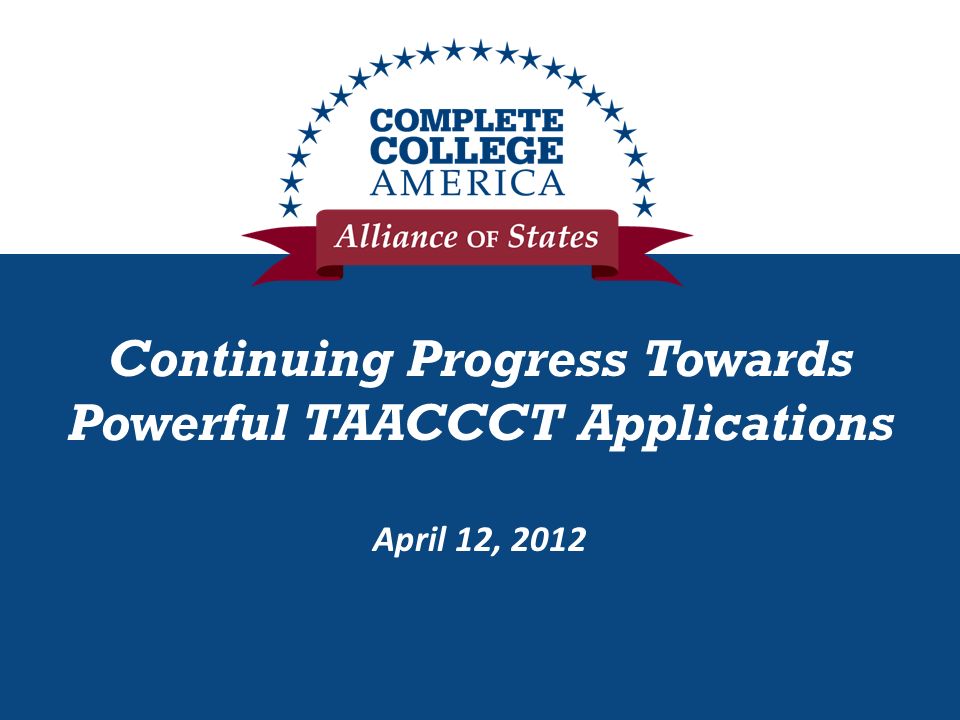 COMPLETE COLLEGE AMERICA

Alliance OF States

Continuing Progress Towards Powerful TAACCCT Applications

April 12, 2012